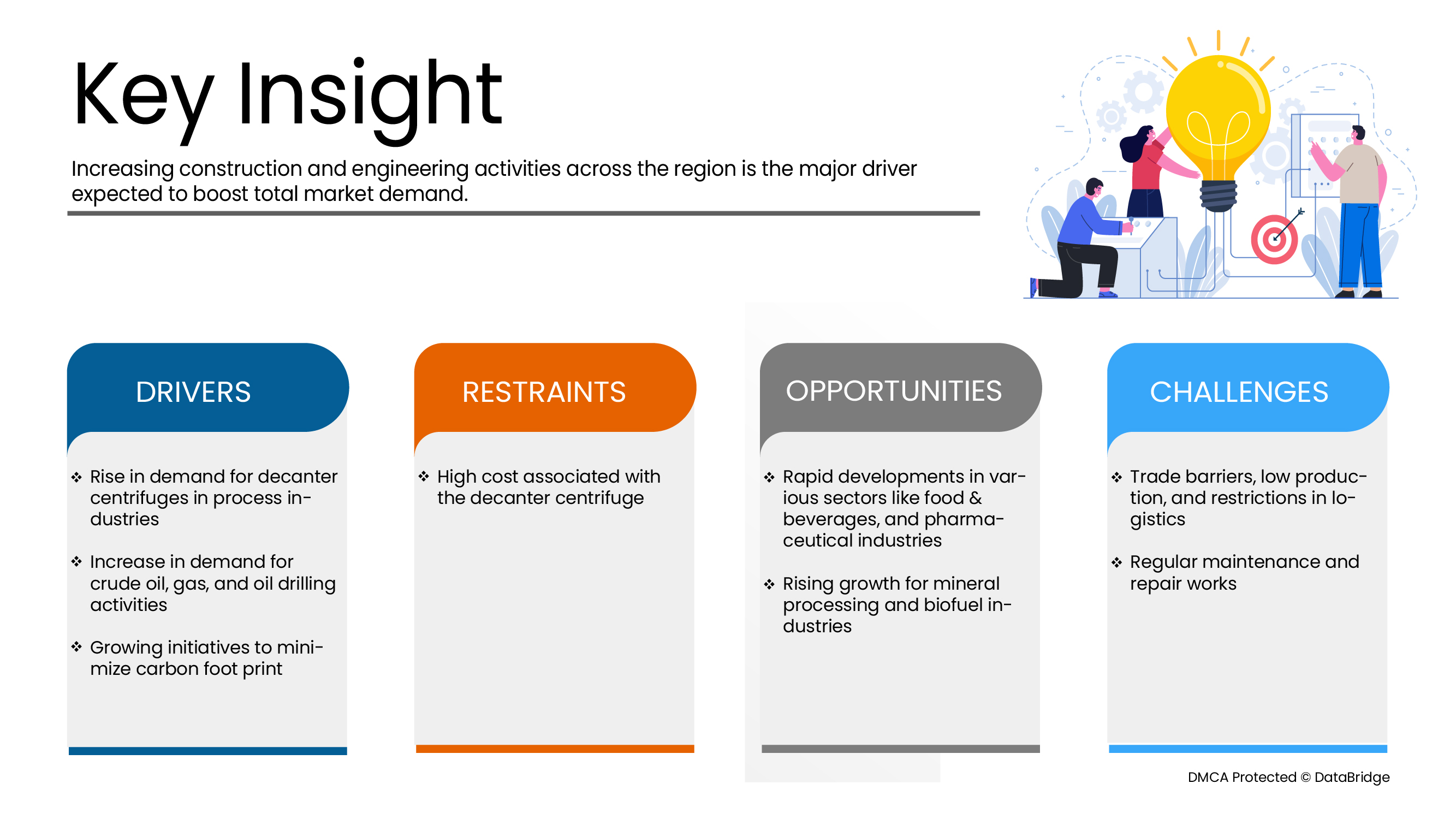 Key Insight

Increasing construction and engineering activities across the region is the major driver expected to boost total market demand.

DRIVERS

❖ Rise in demand for decanter centrifuges in process industries

❖ Increase in demand for crude oil, gas, and oil drilling activities

❖ Growing initiatives to minimize carbon foot print

RESTRAINTS

❖ High cost associated with the decanter centrifuge

OPPORTUNITIES

❖ Rapid developments in various sectors like food & beverages, and pharmaceutical industries

❖ Rising growth for mineral processing and biofuel industries

CHALLENGES

❖ Trade barriers, low production, and restrictions in logistics

❖ Regular maintenance and repair works

DMCA Protected © DataBridge